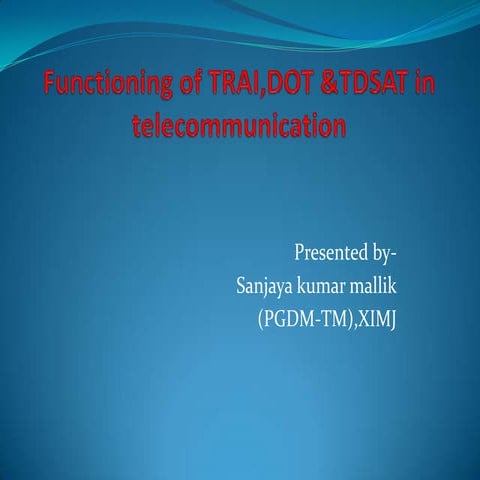 Functioning of TRAI,DOT &TDSAT in telecommunication

Presented by-
Sanjaya kumar mallik
(PGDM-TM),XIMJ